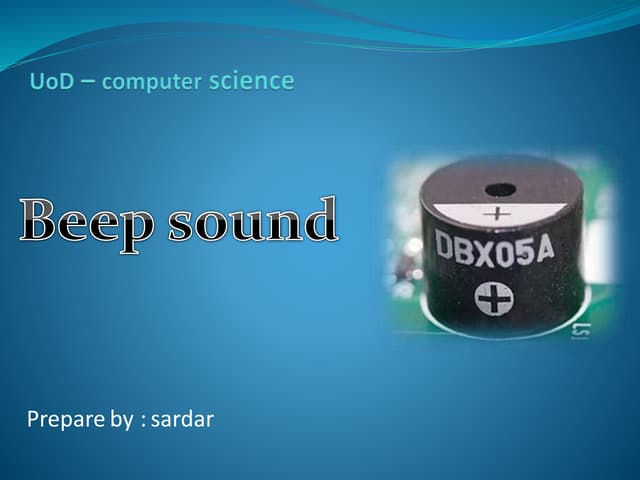 UoD – computer science

Beep sound

+
DBX05A

LS1

Prepare by : sardar